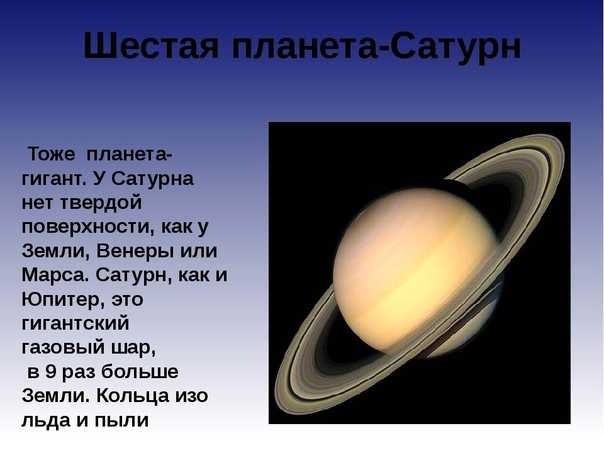 Шестая планета-Сатурн

Тоже планета-гигант. У Сатурна нет твердой поверхности, как у Земли, Венеры или Марса. Сатурн, как и Юпитер, это гигантский газовый шар, в 9 раз больше Земли. Кольца изо льда и пыли